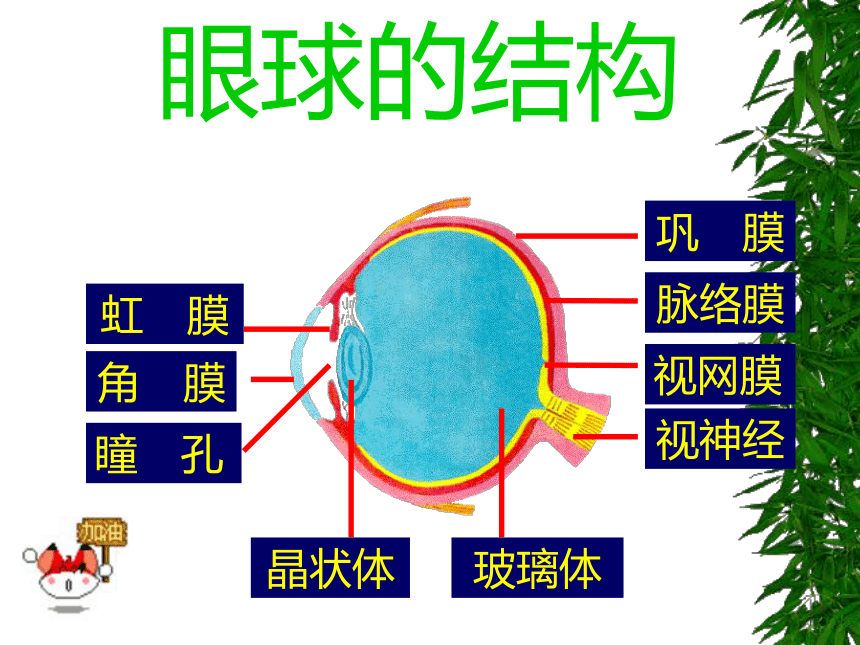 眼球的结构

虹　膜
角　膜
瞳　孔

巩　膜
脉络膜
视网膜
视神经

晶状体
玻璃体

加油